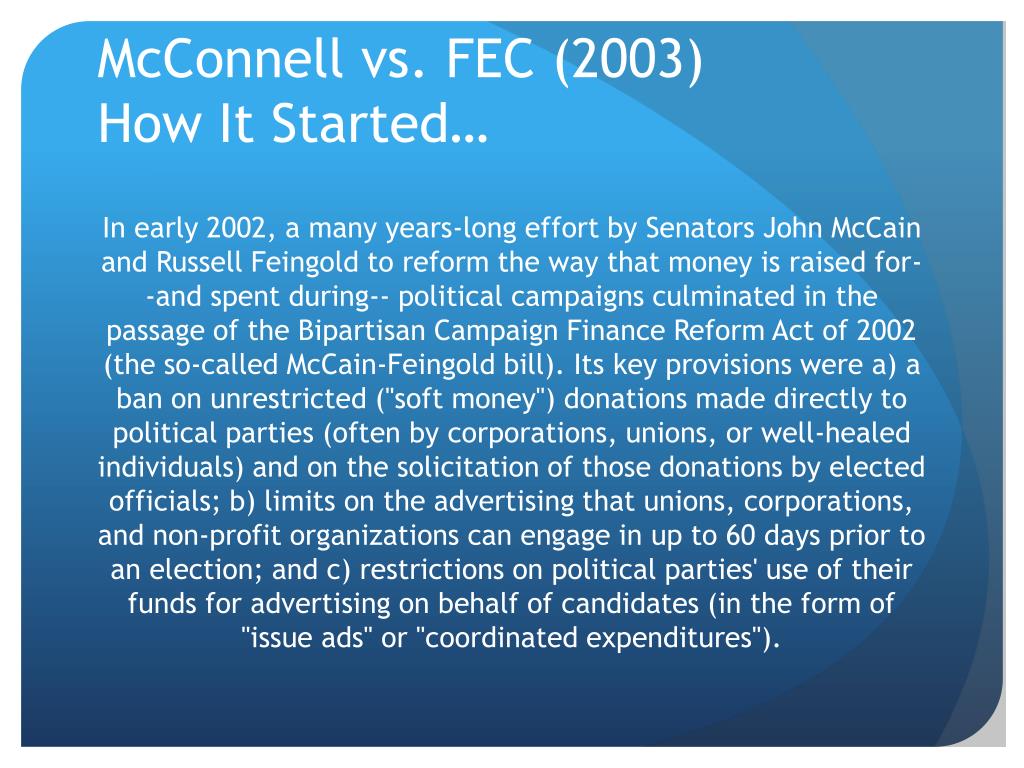 McConnell vs. FEC (2003)
How It Started…

In early 2002, a many years-long effort by Senators John McCain and Russell Feingold to reform the way that money is raised for--and spent during-- political campaigns culminated in the passage of the Bipartisan Campaign Finance Reform Act of 2002 (the so-called McCain-Feingold bill). Its key provisions were a) a ban on unrestricted ("soft money") donations made directly to political parties (often by corporations, unions, or well-healed individuals) and on the solicitation of those donations by elected officials; b) limits on the advertising that unions, corporations, and non-profit organizations can engage in up to 60 days prior to an election; and c) restrictions on political parties' use of their funds for advertising on behalf of candidates (in the form of "issue ads" or "coordinated expenditures").